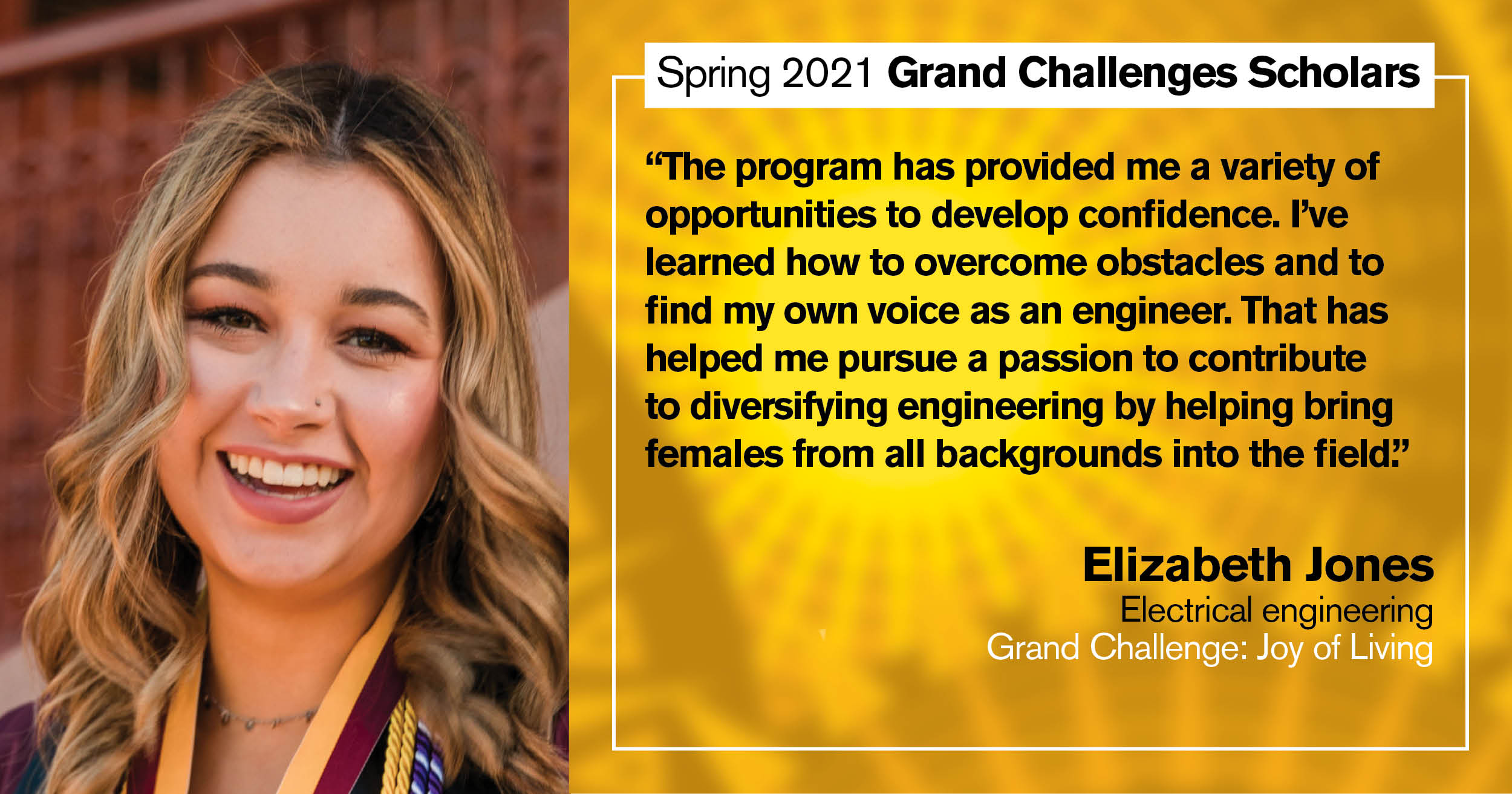 Spring 2021 Grand Challenges Scholars

“The program has provided me a variety of opportunities to develop confidence. I’ve learned how to overcome obstacles and to find my own voice as an engineer. That has helped me pursue a passion to contribute to diversifying engineering by helping bring females from all backgrounds into the field.”

Elizabeth Jones
Electrical engineering
Grand Challenge: Joy of Living